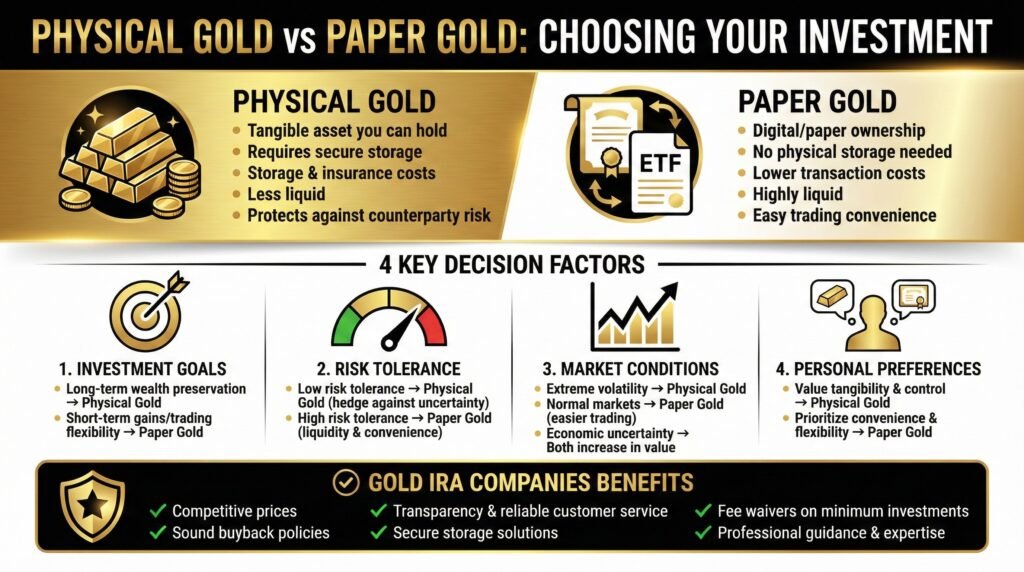 PHYSICAL GOLD vs PAPER GOLD: CHOOSING YOUR INVESTMENT

PHYSICAL GOLD
- Tangible asset you can hold
- Requires secure storage
- Storage & insurance costs
- Less liquid
- Protects against counterparty risk

ETF

PAPER GOLD
- Digital/paper ownership
- No physical storage needed
- Lower transaction costs
- Highly liquid
- Easy trading convenience

4 KEY DECISION FACTORS

1. INVESTMENT GOALS
- Long-term wealth preservation → Physical Gold
- Short-term gains/trading flexibility → Paper Gold

2. RISK TOLERANCE
- Low risk tolerance → Physical Gold (hedge against uncertainty)
- High risk tolerance → Paper Gold (liquidity & convenience)

3. MARKET CONDITIONS
- Extreme volatility → Physical Gold
- Normal markets → Paper Gold (easier trading)
- Economic uncertainty → Both increase in value

4. PERSONAL PREFERENCES
- Value tangibility & control → Physical Gold
- Prioritize convenience & flexibility → Paper Gold

GOLD IRA COMPANIES BENEFITS
✓ Competitive prices
✓ Sound buyback policies
✓ Transparency & reliable customer service
✓ Secure storage solutions
✓ Fee waivers on minimum investments
✓ Professional guidance & expertise